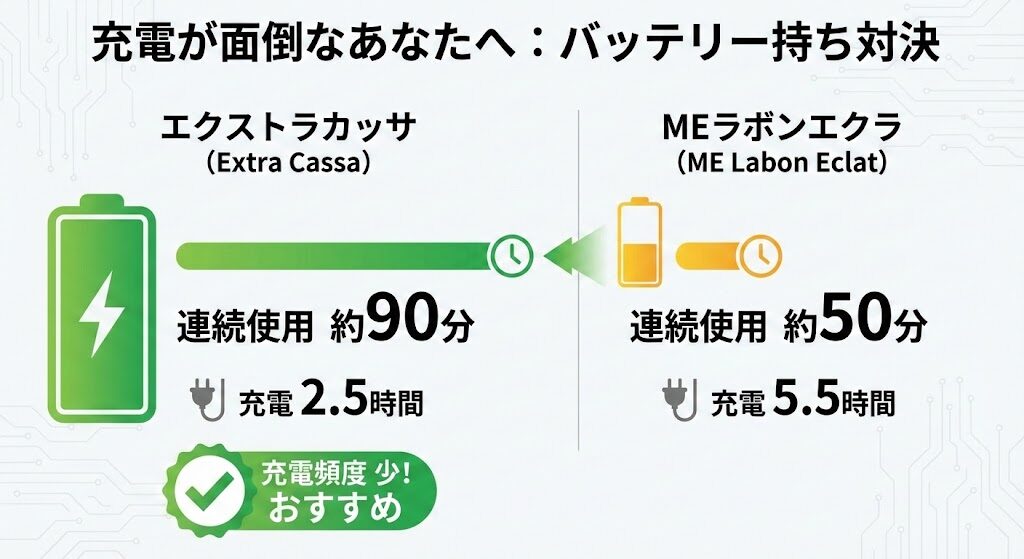 充電が面倒なあなたへ：バッテリー持ち対決

エクストラカッサ
（Extra Cassa）

連続使用 約90分

充電 2.5時間

充電頻度 少!
おすすめ

MEラボンエクラ
（ME Labon Eclat）

連続使用 約50分

充電 5.5時間